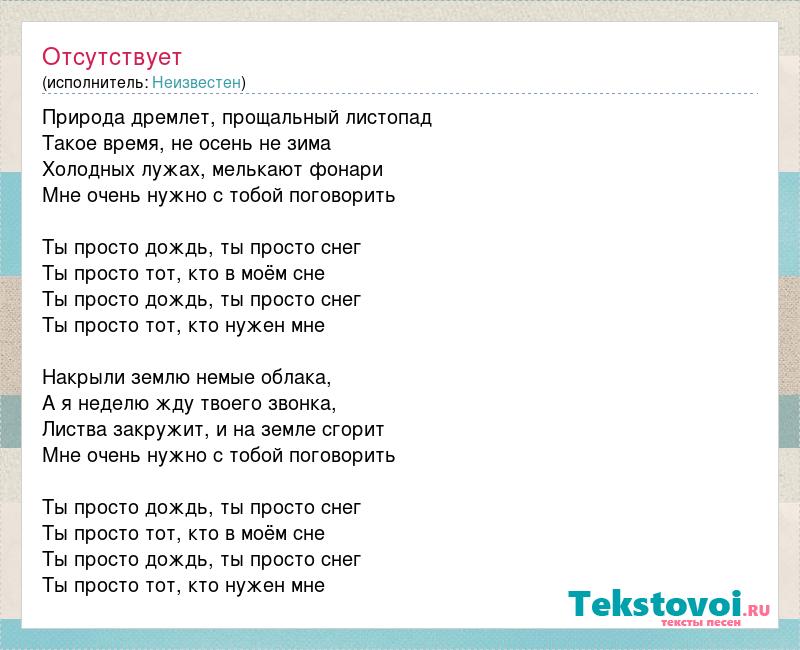 Отсутствует
(исполнитель: Неизвестен)

Природа дремлет, прощальный листопад
Такое время, не осень не зима
Холодных лужах, мелькают фонари
Мне очень нужно с тобой поговорить

Ты просто дождь, ты просто снег
Ты просто тот, кто в моём сне
Ты просто дождь, ты просто снег
Ты просто тот, кто нужен мне

Накрыли землю немые облака,
А я неделю жду твоего звонка,
Листва закружит, и на земле сгорит
Мне очень нужно с тобой поговорить

Ты просто дождь, ты просто снег
Ты просто тот, кто в моём сне
Ты просто дождь, ты просто снег
Ты просто тот, кто нужен мне

Tekstovoi.RU
тексты песен